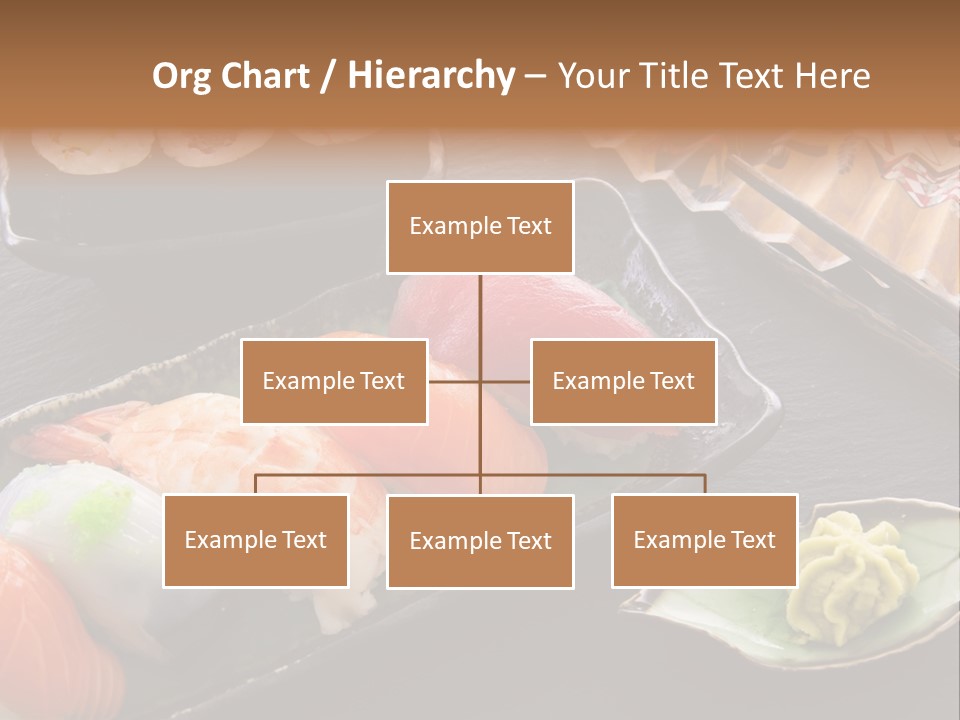 Org Chart / Hierarchy – Your Title Text Here

Example Text

Example Text

Example Text

Example Text

Example Text

Example Text